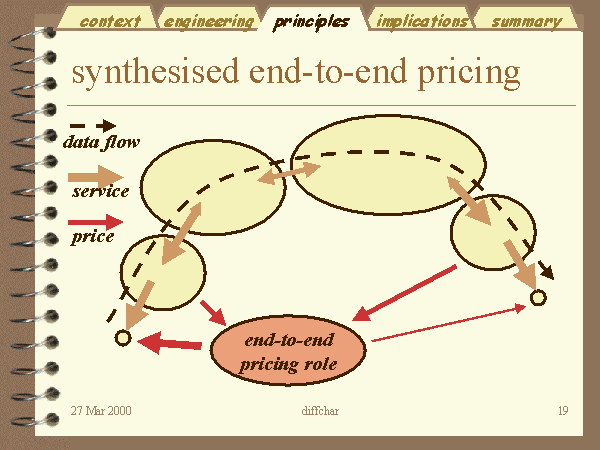 context engineering principles implications summary

synthesised end-to-end pricing

data flow

service

price

end-to-end pricing role

27 Mar 2000 diffchar 19